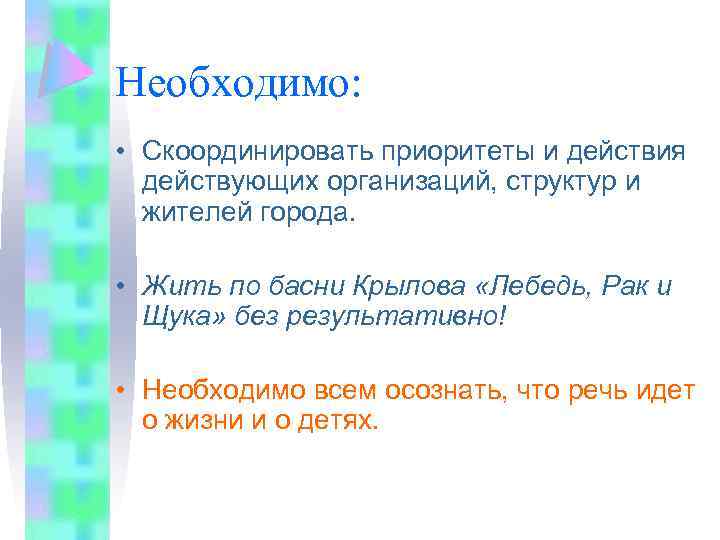 Необходимо:

• Скоординировать приоритеты и действия действующих организаций, структур и жителей города.

• Жить по басни Крылова «Лебедь, Рак и Щука» без результативно!

• Необходимо всем осознать, что речь идет о жизни и о детях.